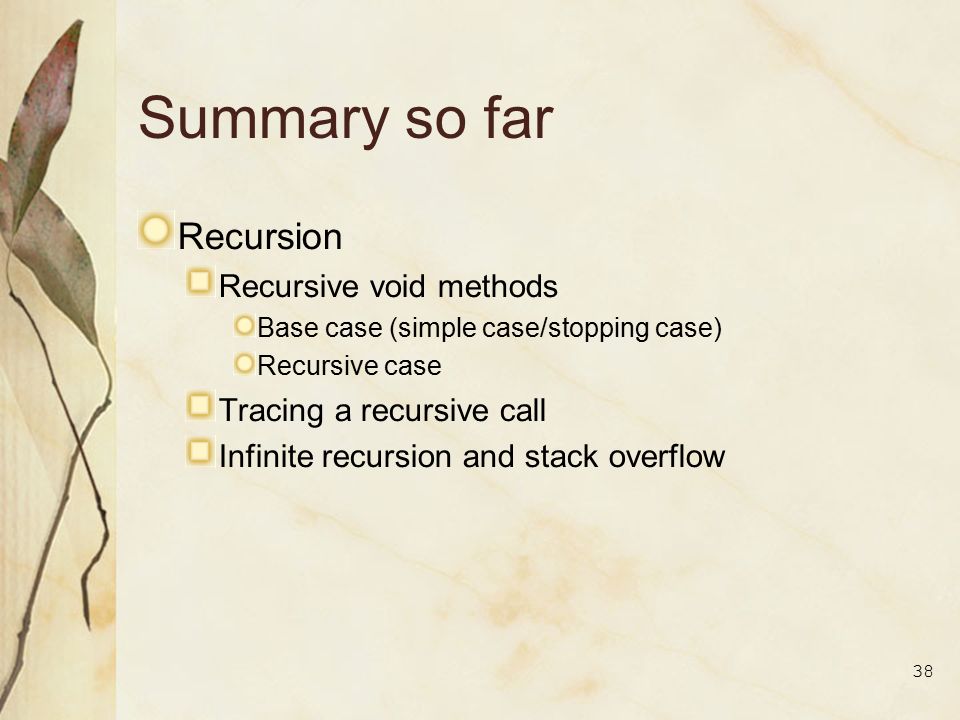 Summary so far

Recursion

Recursive void methods

Base case (simple case/stopping case)

Recursive case

Tracing a recursive call

Infinite recursion and stack overflow

38